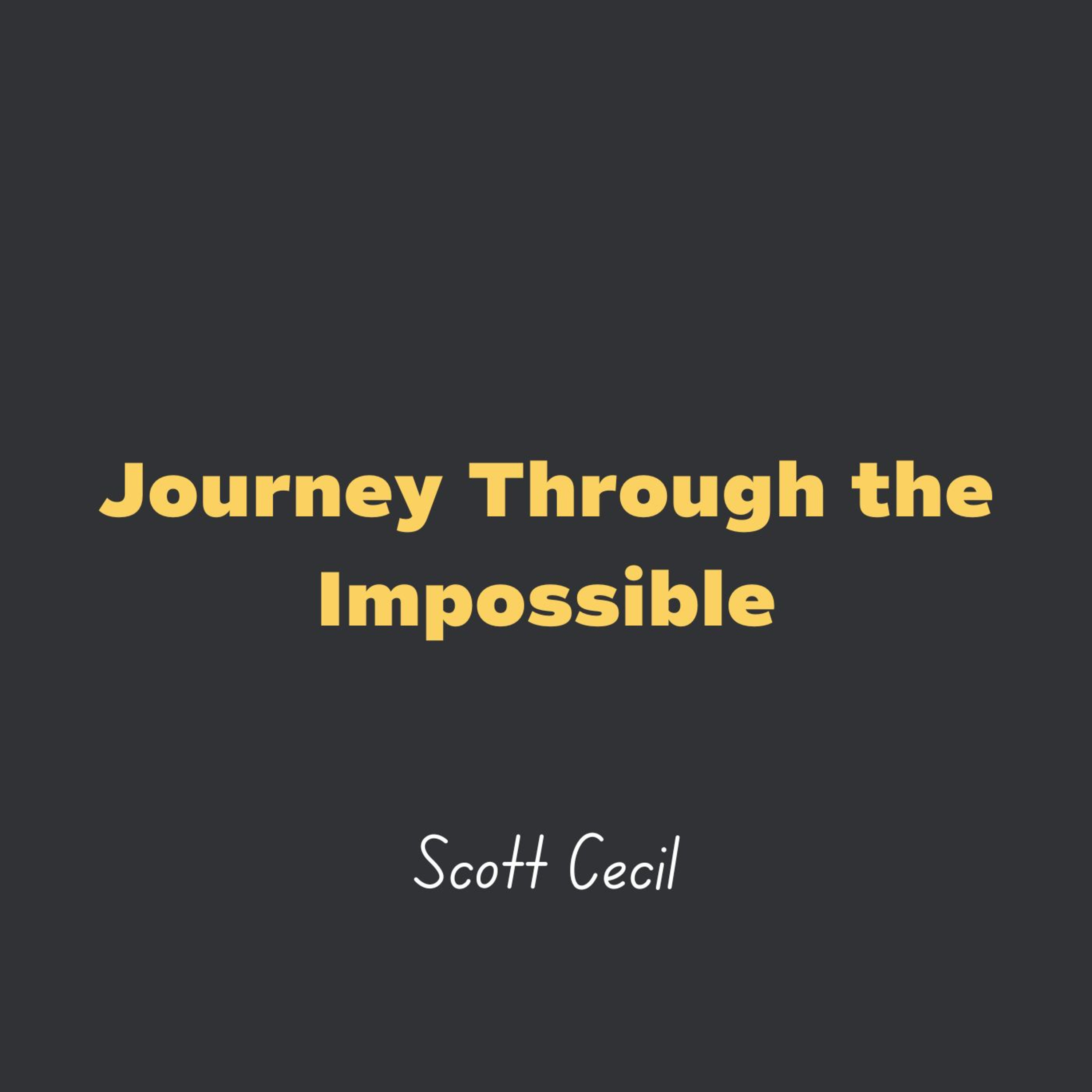 Journey Through the Impossible

Scott Cecil